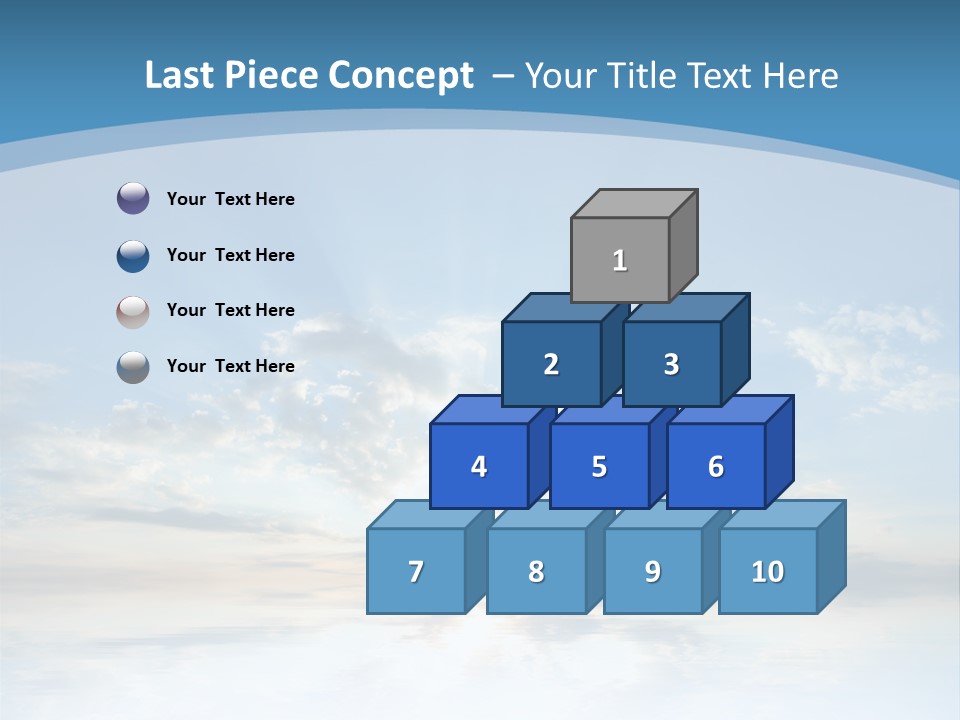 Last Piece Concept – Your Title Text Here

Your Text Here

Your Text Here

Your Text Here

Your Text Here

1

2

3

4

5

6

7

8

9

10